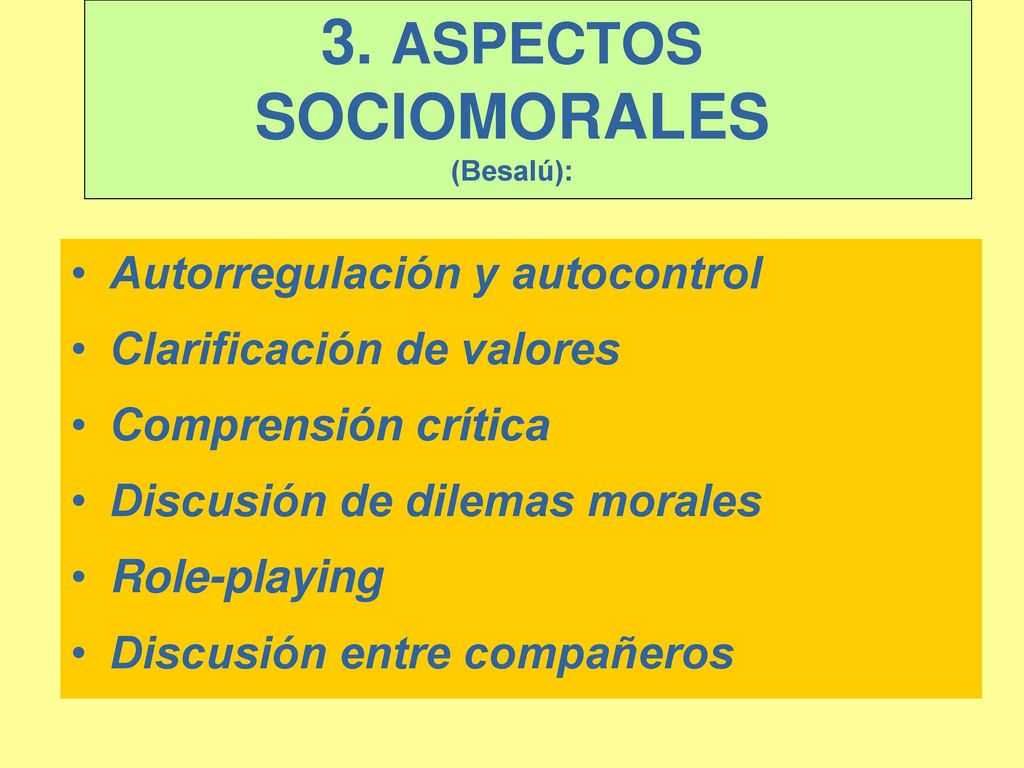 3. ASPECTOS SOCIOMORALES
(Besalú):

• Autorregulación y autocontrol
• Clarificación de valores
• Comprensión crítica
• Discusión de dilemas morales
• Role-playing
• Discusión entre compañeros